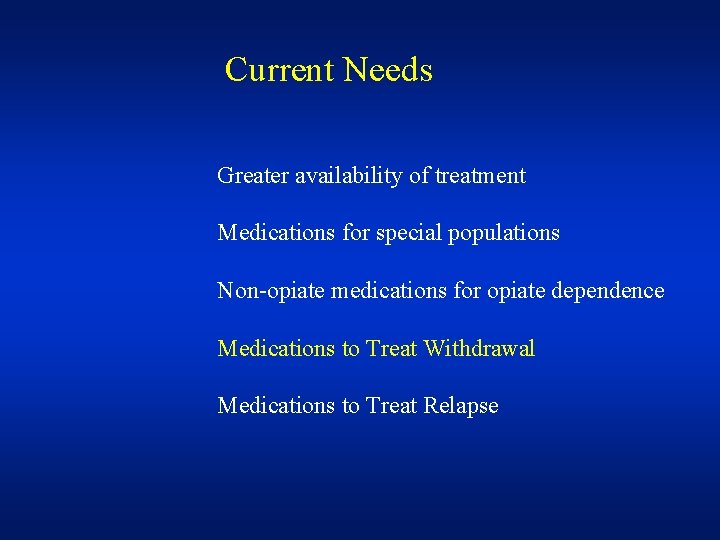 Current Needs

Greater availability of treatment

Medications for special populations

Non-opiate medications for opiate dependence

Medications to Treat Withdrawal

Medications to Treat Relapse